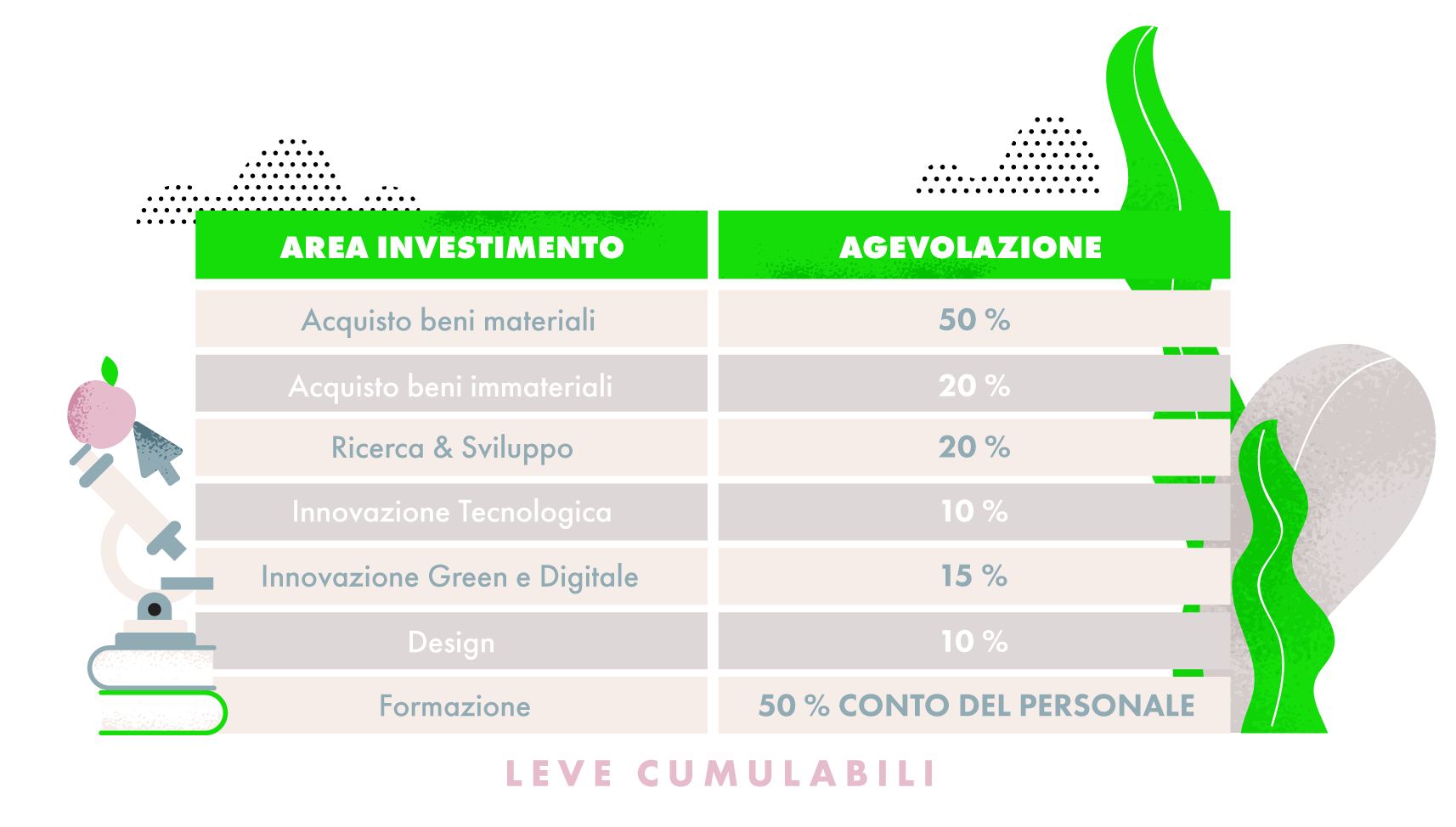 | AREA INVESTIMENTO | AGEVOLAZIONE |
|---|---|
| Acquisto beni materiali | 50 % |
| Acquisto beni immateriali | 20 % |
| Ricerca & Sviluppo | 20 % |
| Innovazione Tecnologica | 10 % |
| Innovazione Green e Digitale | 15 % |
| Design | 10 % |
| Formazione | 50 % CONTO DEL PERSONALE |

LEVE CUMULABILI